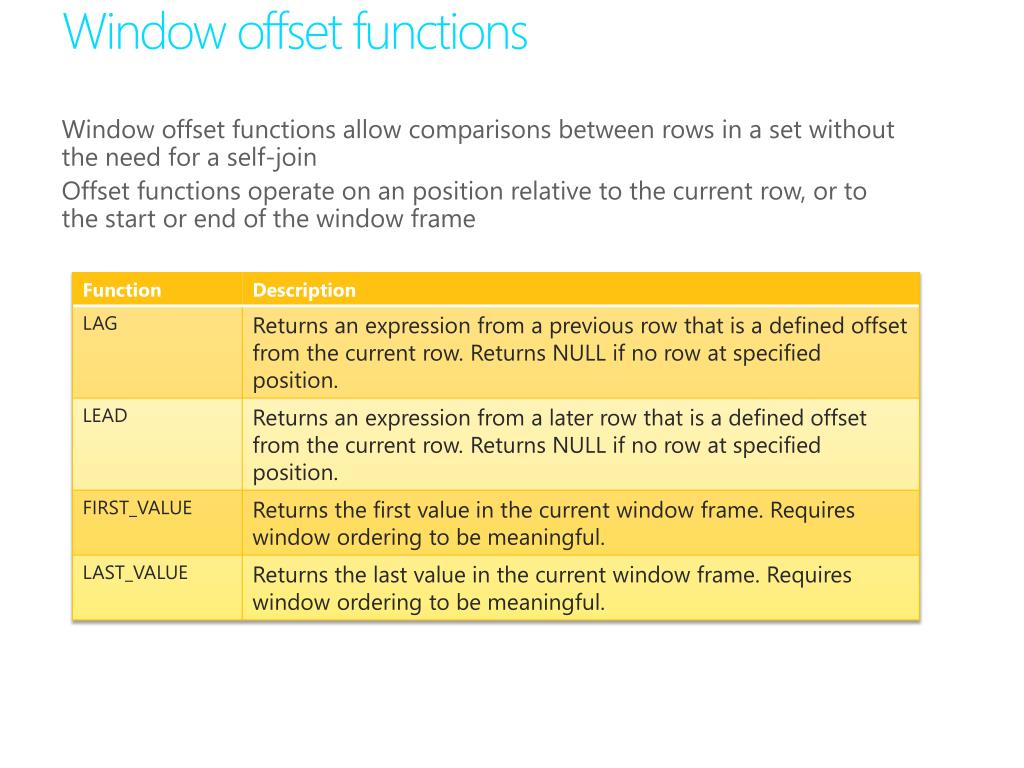 Window offset functions

Window offset functions allow comparisons between rows in a set without the need for a self-join

Offset functions operate on an position relative to the current row, or to the start or end of the window frame

| Function | Description |
|---|---|
| LAG | Returns an expression from a previous row that is a defined offset from the current row. Returns NULL if no row at specified position. |
| LEAD | Returns an expression from a later row that is a defined offset from the current row. Returns NULL if no row at specified position. |
| FIRST_VALUE | Returns the first value in the current window frame. Requires window ordering to be meaningful. |
| LAST_VALUE | Returns the last value in the current window frame. Requires window ordering to be meaningful. |